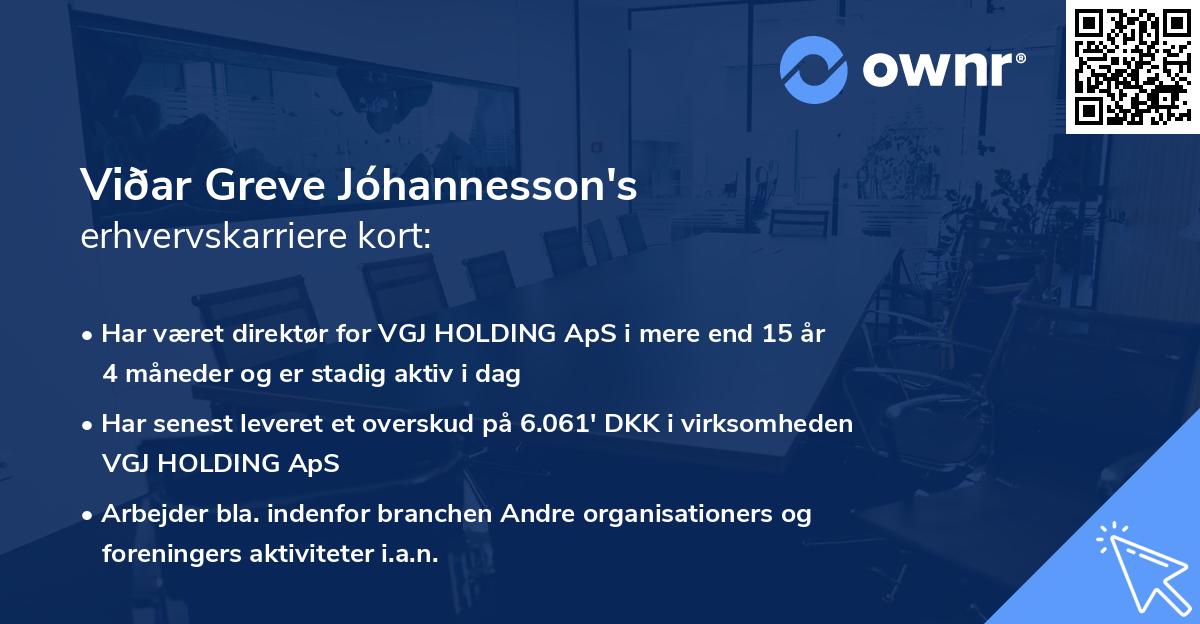 ownr®

Viðar Greve Jóhannesson's
erhvervskarriere kort:

• Har været direktør for VGJ HOLDING ApS i mere end 15 år 4 måneder og er stadig aktiv i dag

• Har senest leveret et overskud på 6.061' DKK i virksomheden VGJ HOLDING ApS

• Arbejder bla. indenfor branchen Andre organisationers og foreningers aktiviteter i.a.n.